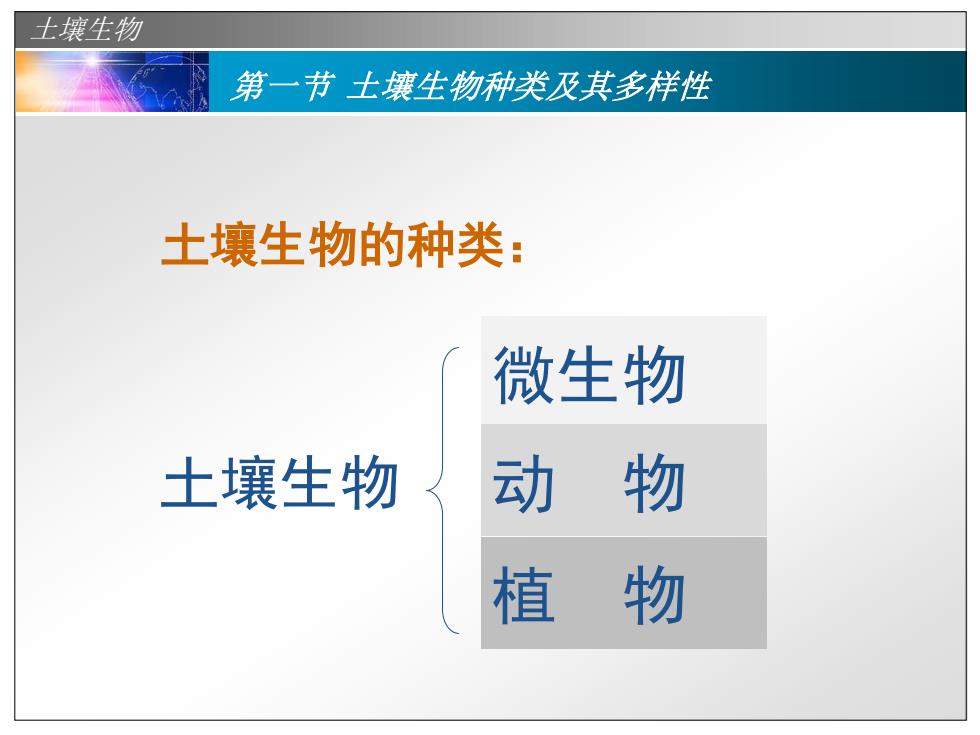 土壤生物

第一节 土壤生物种类及其多样性

土壤生物的种类：

土壤生物

微生物
动 物
植 物